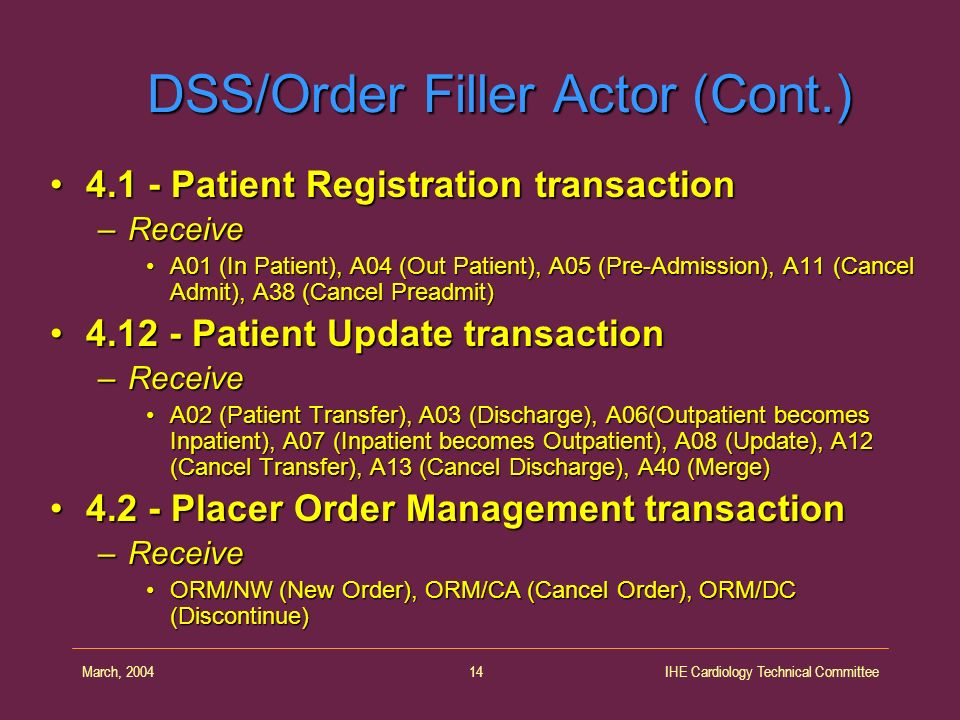 DSS/Order Filler Actor (Cont.)

• 4.1 - Patient Registration transaction
– Receive
• A01 (In Patient), A04 (Out Patient), A05 (Pre-Admission), A11 (Cancel Admit), A38 (Cancel Preadmit)

• 4.12 - Patient Update transaction
– Receive
• A02 (Patient Transfer), A03 (Discharge), A06(Outpatient becomes Inpatient), A07 (Inpatient becomes Outpatient), A08 (Update), A12 (Cancel Transfer), A13 (Cancel Discharge), A40 (Merge)

• 4.2 - Placer Order Management transaction
– Receive
• ORM/NW (New Order), ORM/CA (Cancel Order), ORM/DC (Discontinue)

March, 2004 14 IHE Cardiology Technical Committee